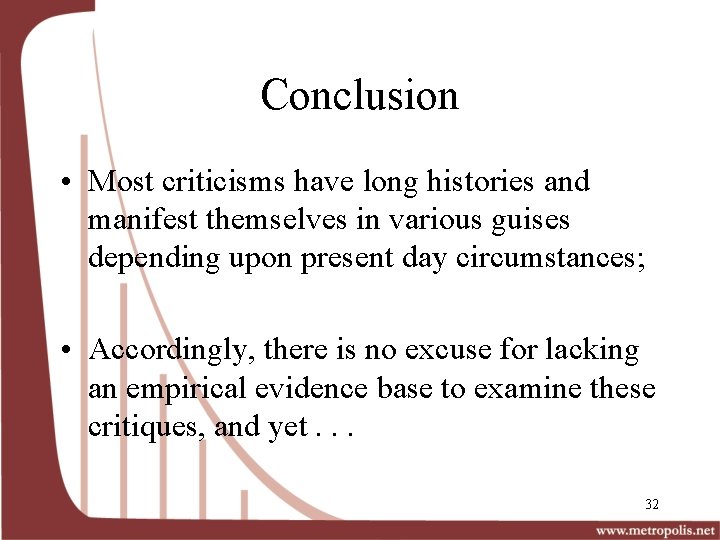 Conclusion

• Most criticisms have long histories and manifest themselves in various guises depending upon present day circumstances;

• Accordingly, there is no excuse for lacking an empirical evidence base to examine these critiques, and yet . . .

32

www.metropolis.net